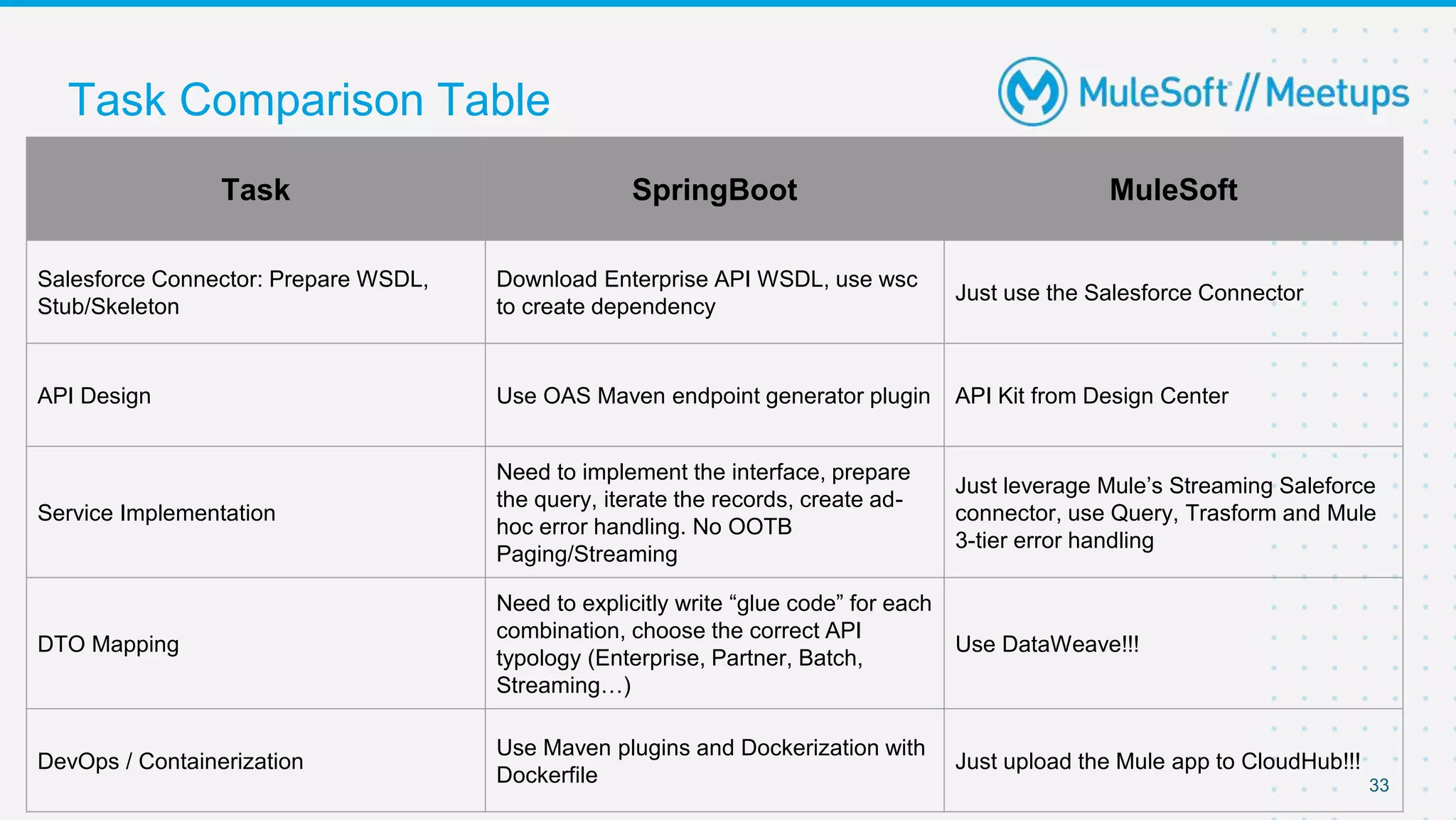 Task Comparison Table

MuleSoft // Meetups

| Task | SpringBoot | MuleSoft |
|---|---|---|
| Salesforce Connector: Prepare WSDL, Stub/Skeleton | Download Enterprise API WSDL, use wsc to create dependency | Just use the Salesforce Connector |
| API Design | Use OAS Maven endpoint generator plugin | API Kit from Design Center |
| Service Implementation | Need to implement the interface, prepare the query, iterate the records, create ad-hoc error handling. No OOTB Paging/Streaming | Just leverage Mule's Streaming Saleforce connector, use Query, Trasform and Mule 3-tier error handling |
| DTO Mapping | Need to explicitly write "glue code" for each combination, choose the correct API typology (Enterprise, Partner, Batch, Streaming…) | Use DataWeave!!! |
| DevOps / Containerization | Use Maven plugins and Dockerization with Dockerfile | Just upload the Mule app to CloudHub!!! |

33